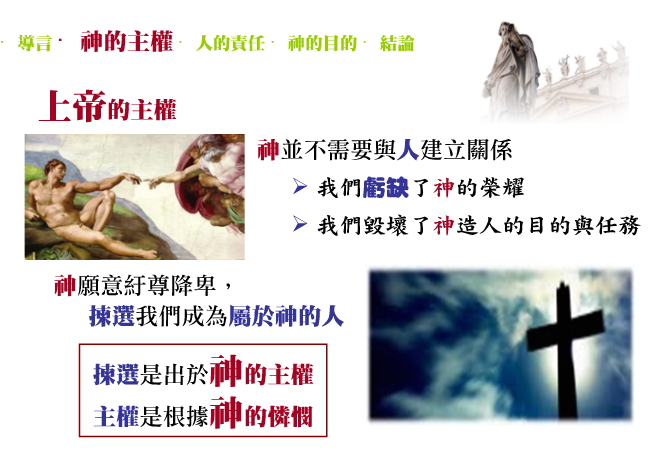 · 導言 · 神的主權 · 人的責任 · 神的目的 · 結論

上帝的主權

神並不需要與人建立關係

➢ 我們虧缺了神的榮耀

➢ 我們毀壞了神造人的目的與任務

神願意紆尊降卑，
揀選我們成為屬於神的人

揀選是出於神的主權
主權是根據神的憐憫